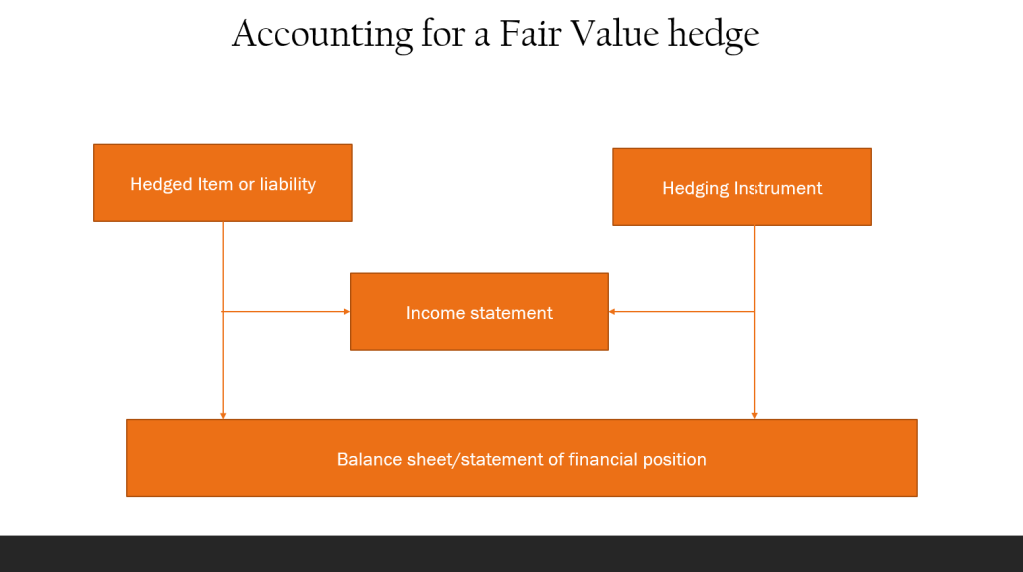 Accounting for a Fair Value hedge

Hedged Item or liability

Hedging Instrument

Income statement

Balance sheet/statement of financial position